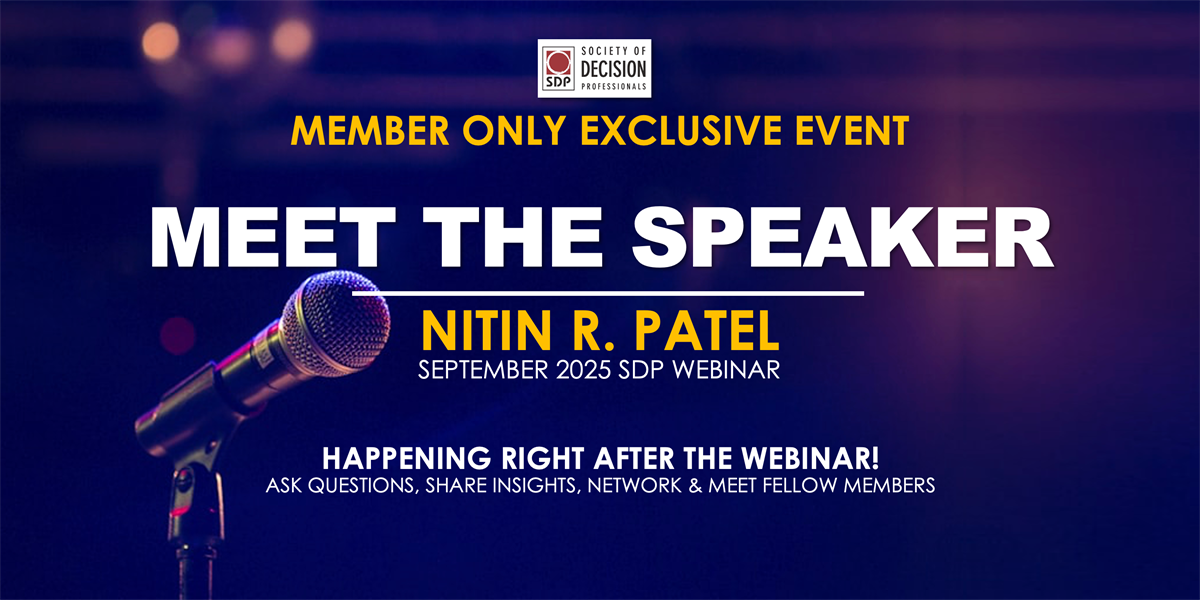 SDP SOCIETY OF DECISION PROFESSIONALS

MEMBER ONLY EXCLUSIVE EVENT

MEET THE SPEAKER

NITIN R. PATEL

SEPTEMBER 2025 SDP WEBINAR

HAPPENING RIGHT AFTER THE WEBINAR!

ASK QUESTIONS, SHARE INSIGHTS, NETWORK & MEET FELLOW MEMBERS